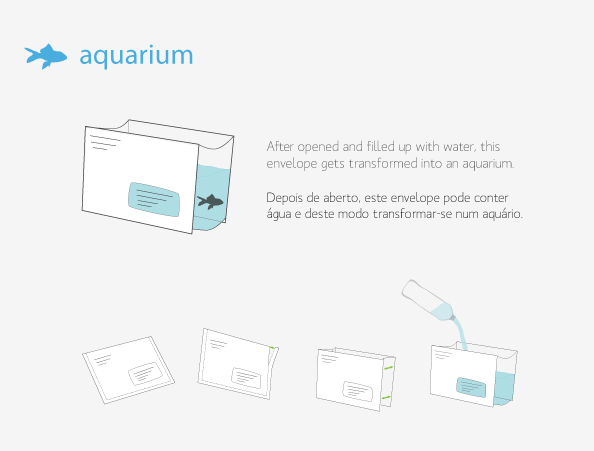 aquarium

After opened and filled up with water, this envelope gets transformed into an aquarium.

Depois de aberto, este envelope pode conter água e deste modo transformar-se num aquário.